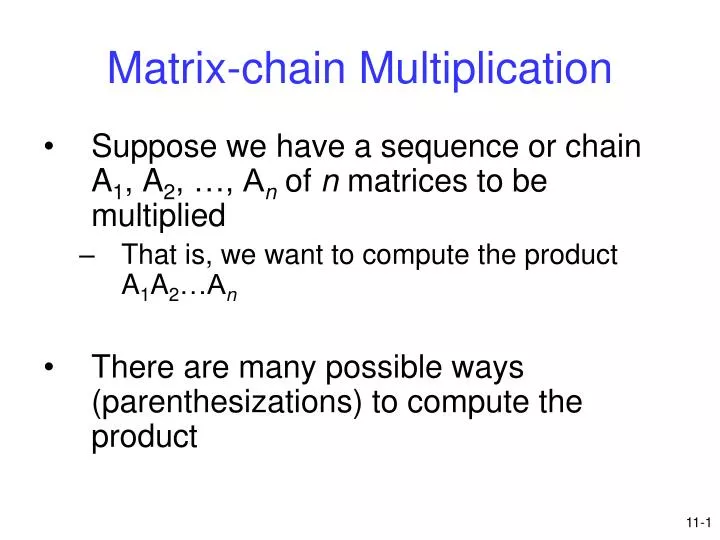 Matrix-chain Multiplication

• Suppose we have a sequence or chain $A_1, A_2, \ldots, A_n$ of $n$ matrices to be multiplied

– That is, we want to compute the product $A_1A_2 \ldots A_n$

• There are many possible ways (parenthesizations) to compute the product

11-1